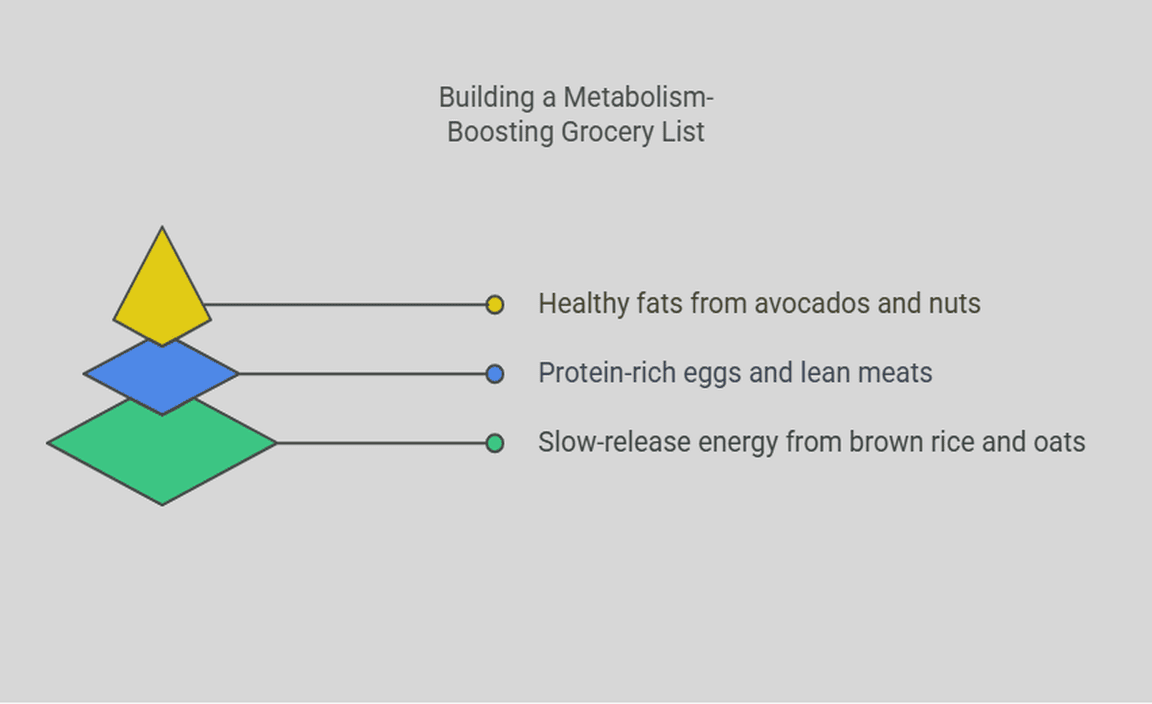 Building a Metabolism-Boosting Grocery List

Healthy fats from avocados and nuts

Protein-rich eggs and lean meats

Slow-release energy from brown rice and oats